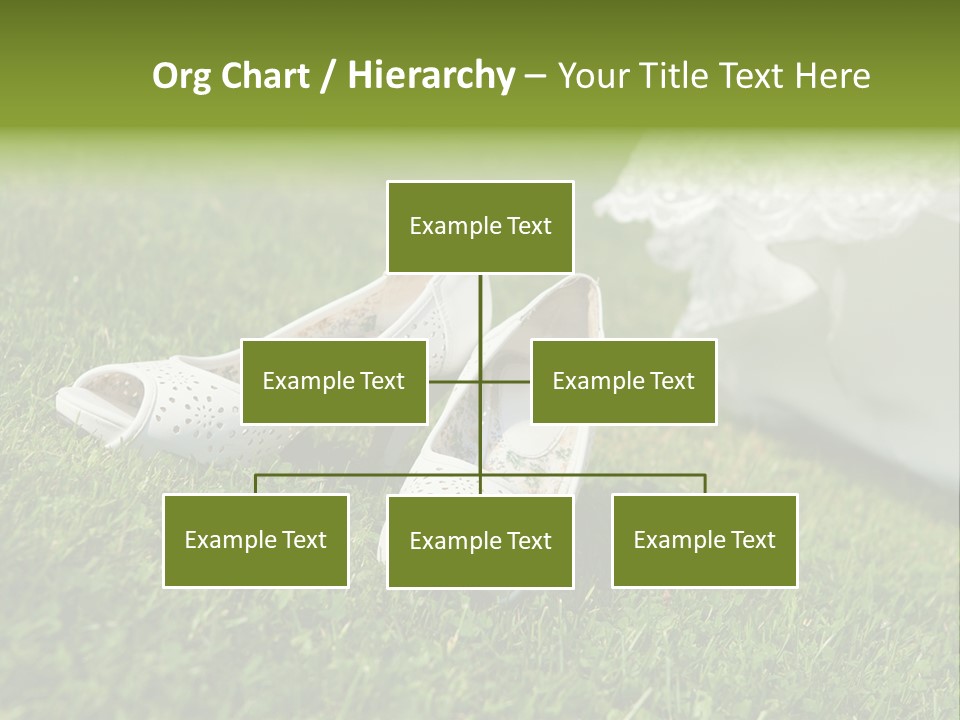 Org Chart / Hierarchy – Your Title Text Here

Example Text

Example Text

Example Text

Example Text

Example Text

Example Text